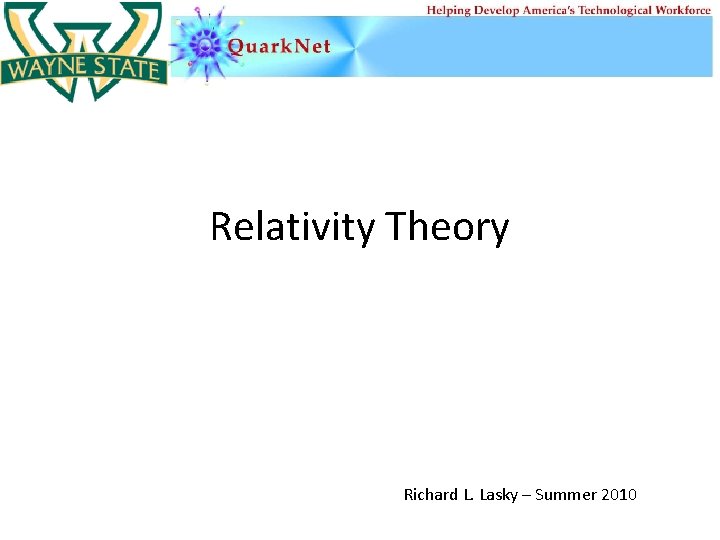 WAYNE STATE

QuarkNet

Helping Develop America's Technological Workforce

Relativity Theory

Richard L. Lasky – Summer 2010